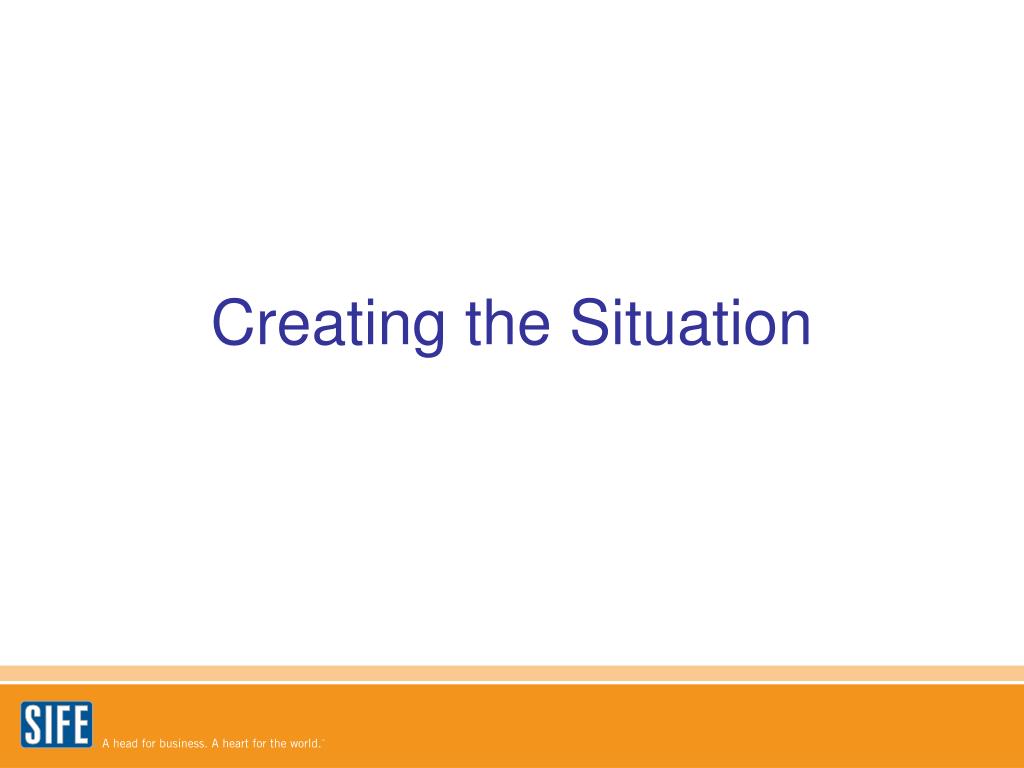 Creating the Situation

SIFE

A head for business. A heart for the world.™